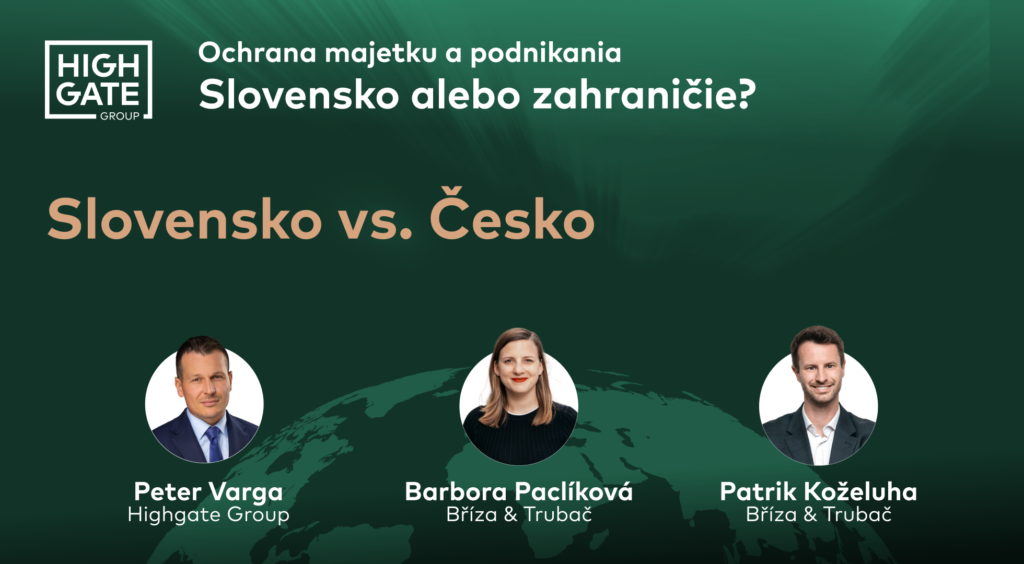 HIGH GATE GROUP

Ochrana majetku a podnikania
Slovensko alebo zahraničie?

Slovensko vs. Česko

Peter Varga
Highgate Group

Barbora Paclíková
Bříza & Trubač

Patrik Koželuha
Bříza & Trubač